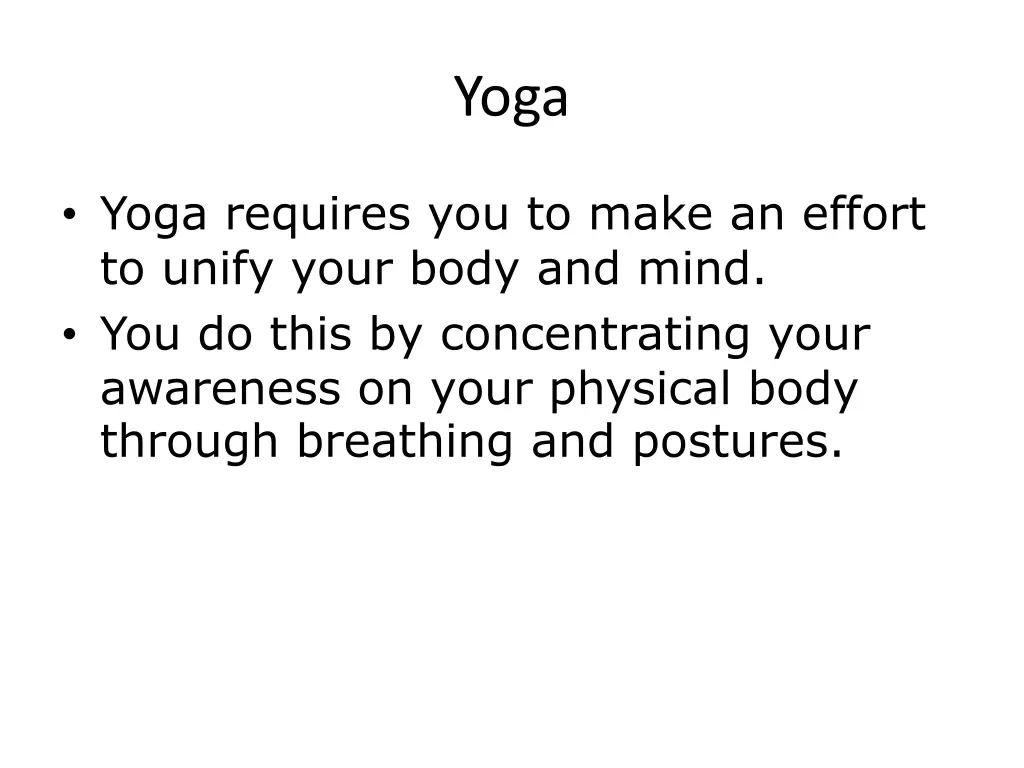 Yoga

• Yoga requires you to make an effort to unify your body and mind.
• You do this by concentrating your awareness on your physical body through breathing and postures.